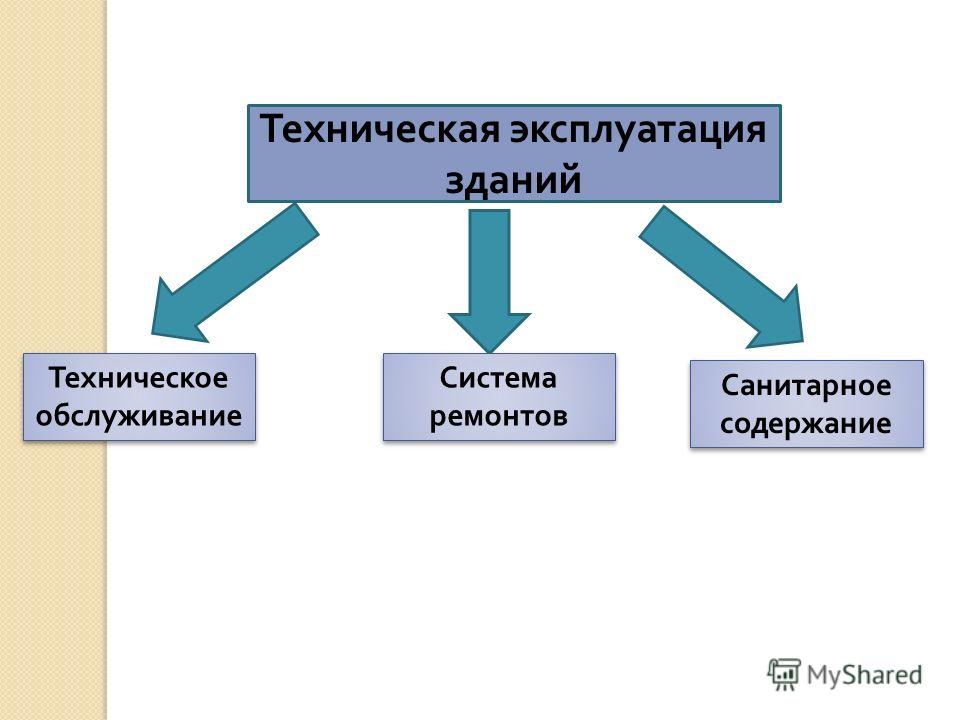 Техническая эксплуатация зданий

Техническое обслуживание

Система ремонтов

Санитарное содержание

MyShared